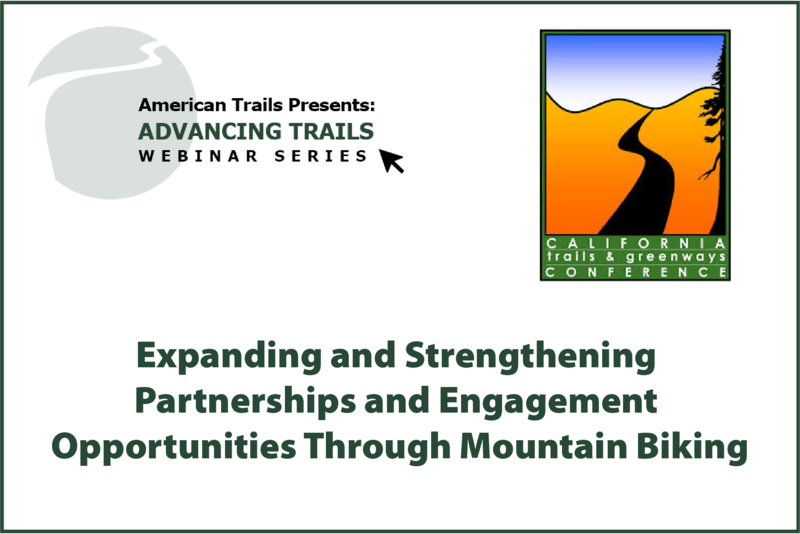 American Trails Presents:
ADVANCING TRAILS
WEBINAR SERIES

CALIFORNIA
trails & greenways
CONFERENCE

Expanding and Strengthening Partnerships and Engagement Opportunities Through Mountain Biking